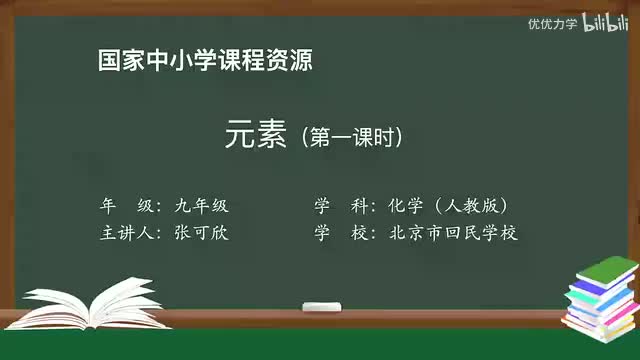 优优力学 bilibili

国家中小学课程资源

元素（第一课时）

年　级：九年级　　学　科：化学（人教版）
主讲人：张可欣　　学　校：北京市回民学校